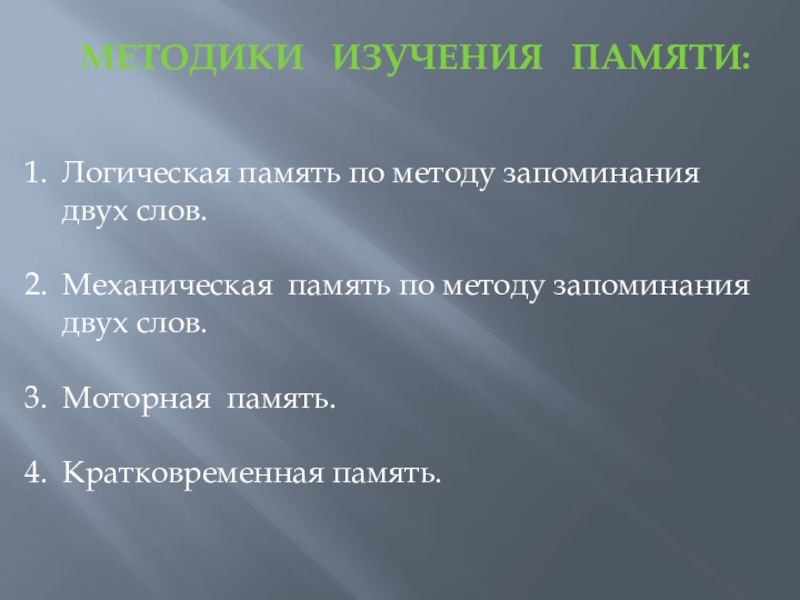 МЕТОДИКИ ИЗУЧЕНИЯ ПАМЯТИ:

1. Логическая память по методу запоминания двух слов.

2. Механическая память по методу запоминания двух слов.

3. Моторная память.

4. Кратковременная память.